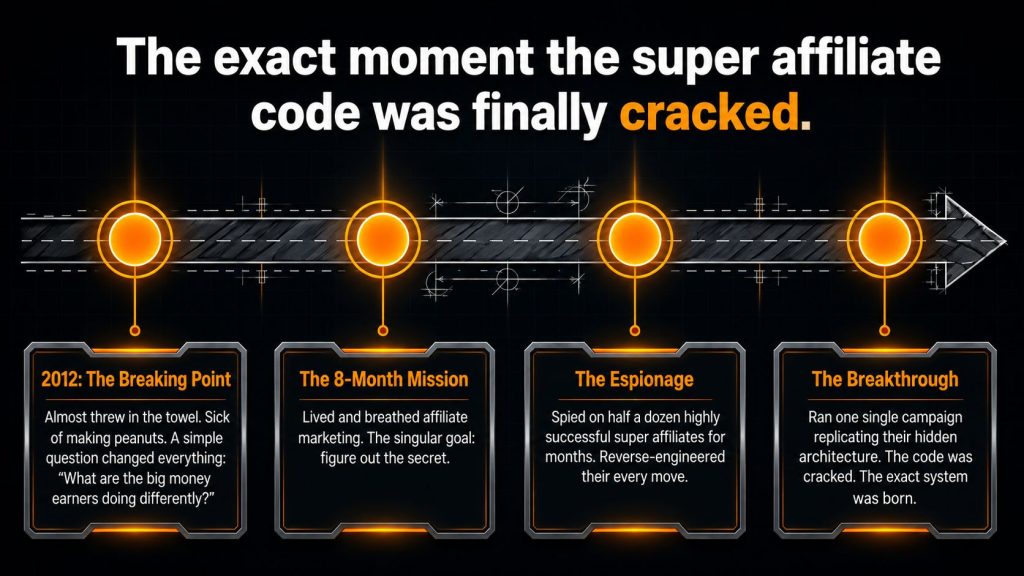 The exact moment the super affiliate code was finally cracked.

2012: The Breaking Point

Almost threw in the towel. Sick of making peanuts. A simple question changed everything: "What are the big money earners doing differently?"

The 8-Month Mission

Lived and breathed affiliate marketing. The singular goal: figure out the secret.

The Espionage

Spied on half a dozen highly successful super affiliates for months. Reverse-engineered their every move.

The Breakthrough

Ran one single campaign replicating their hidden architecture. The code was cracked. The exact system was born.